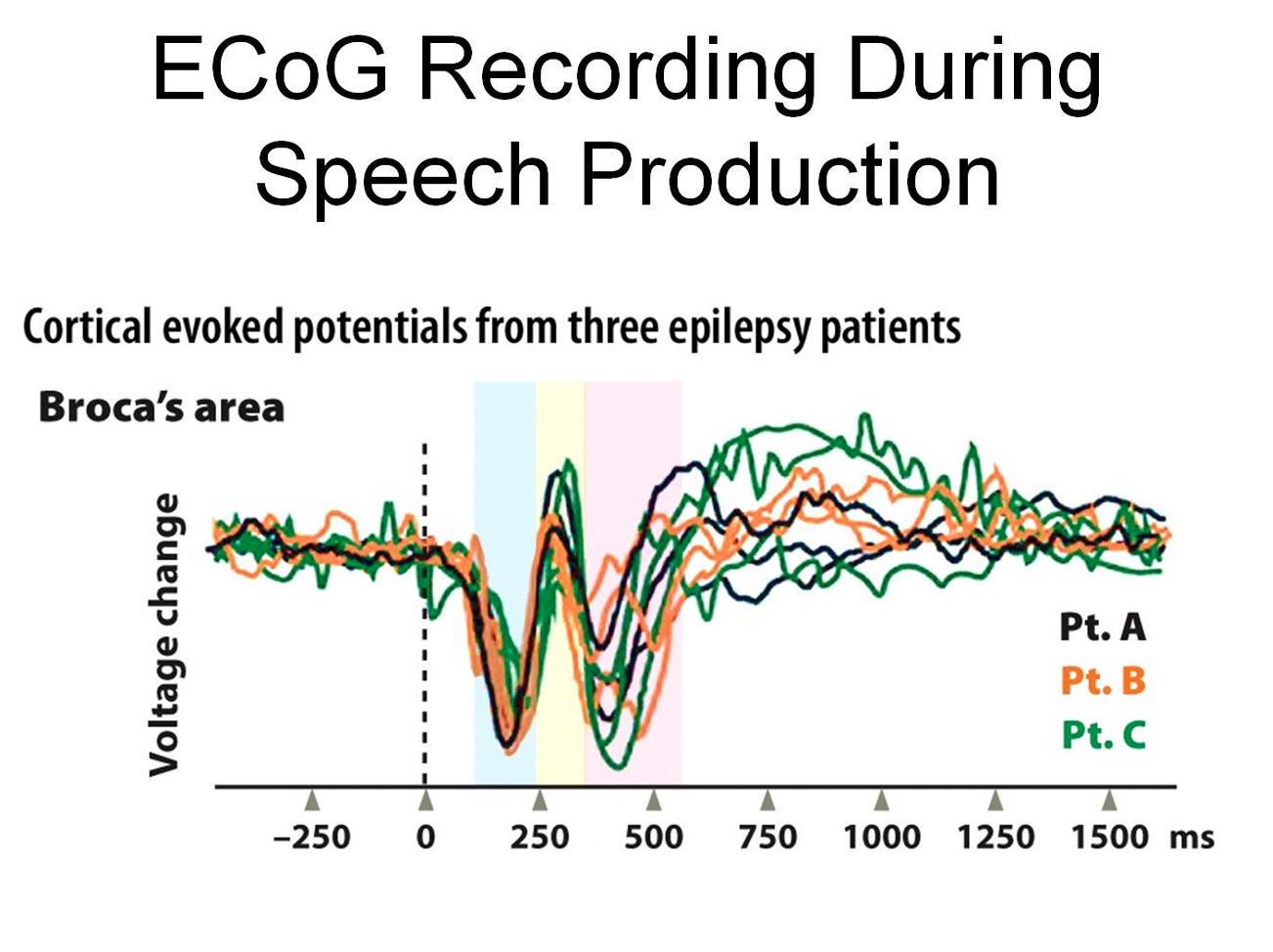 ECoG Recording During Speech Production

Cortical evoked potentials from three epilepsy patients

Broca's area

Voltage change

Pt. A
Pt. B
Pt. C

–250 0 250 500 750 1000 1250 1500 ms